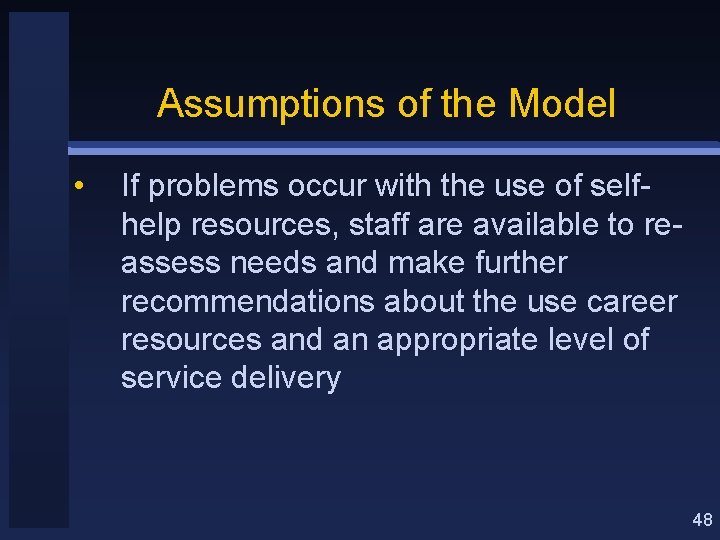 Assumptions of the Model

• If problems occur with the use of self-help resources, staff are available to re-assess needs and make further recommendations about the use career resources and an appropriate level of service delivery

48